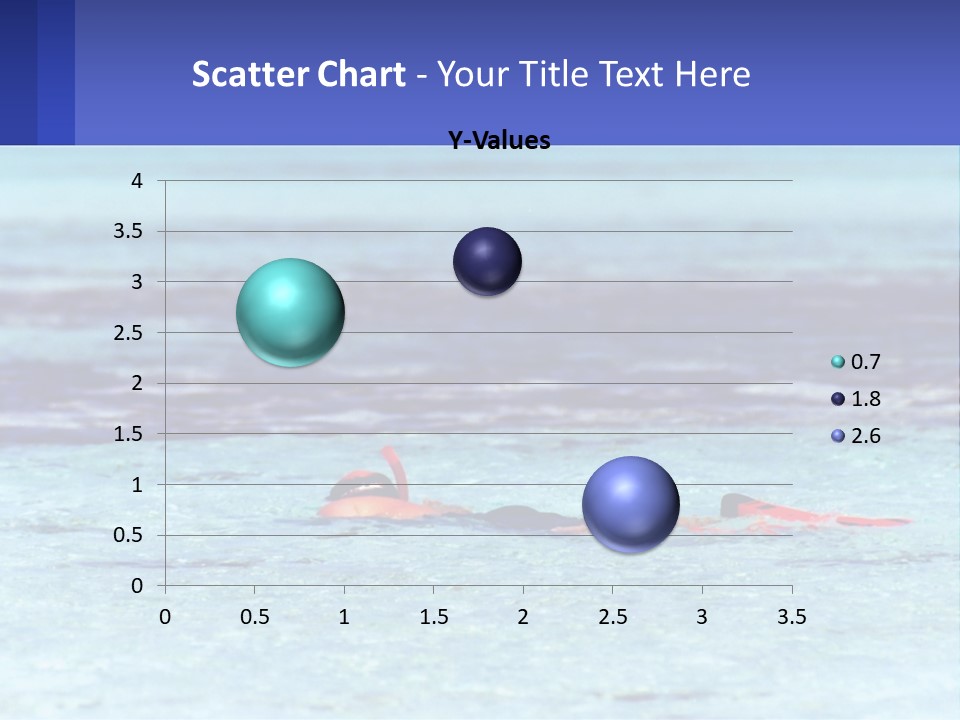 Scatter Chart - Your Title Text Here

Y-Values

4
3.5
3
2.5
2
1.5
1
0.5
0

0 0.5 1 1.5 2 2.5 3 3.5

0.7
1.8
2.6